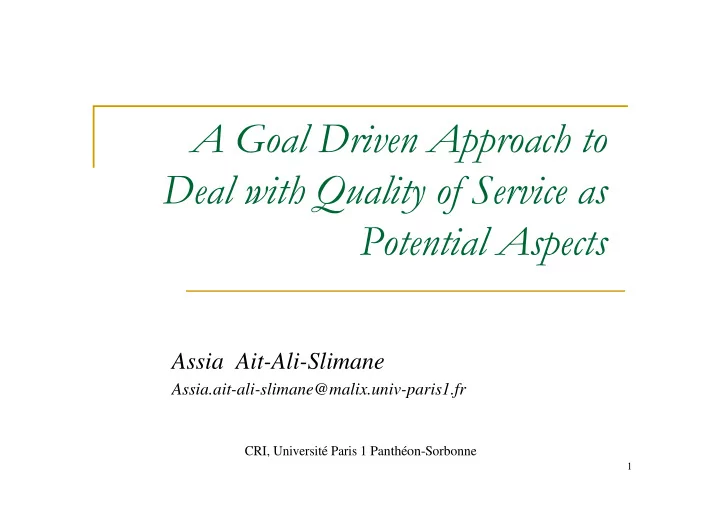 A Goal Driven Approach to Deal with Quality of Service as Potential Aspects

Assia Ait-Ali-Slimane

Assia.ait-ali-slimane@malix.univ-paris1.fr

CRI, Université Paris 1 Panthéon-Sorbonne

1